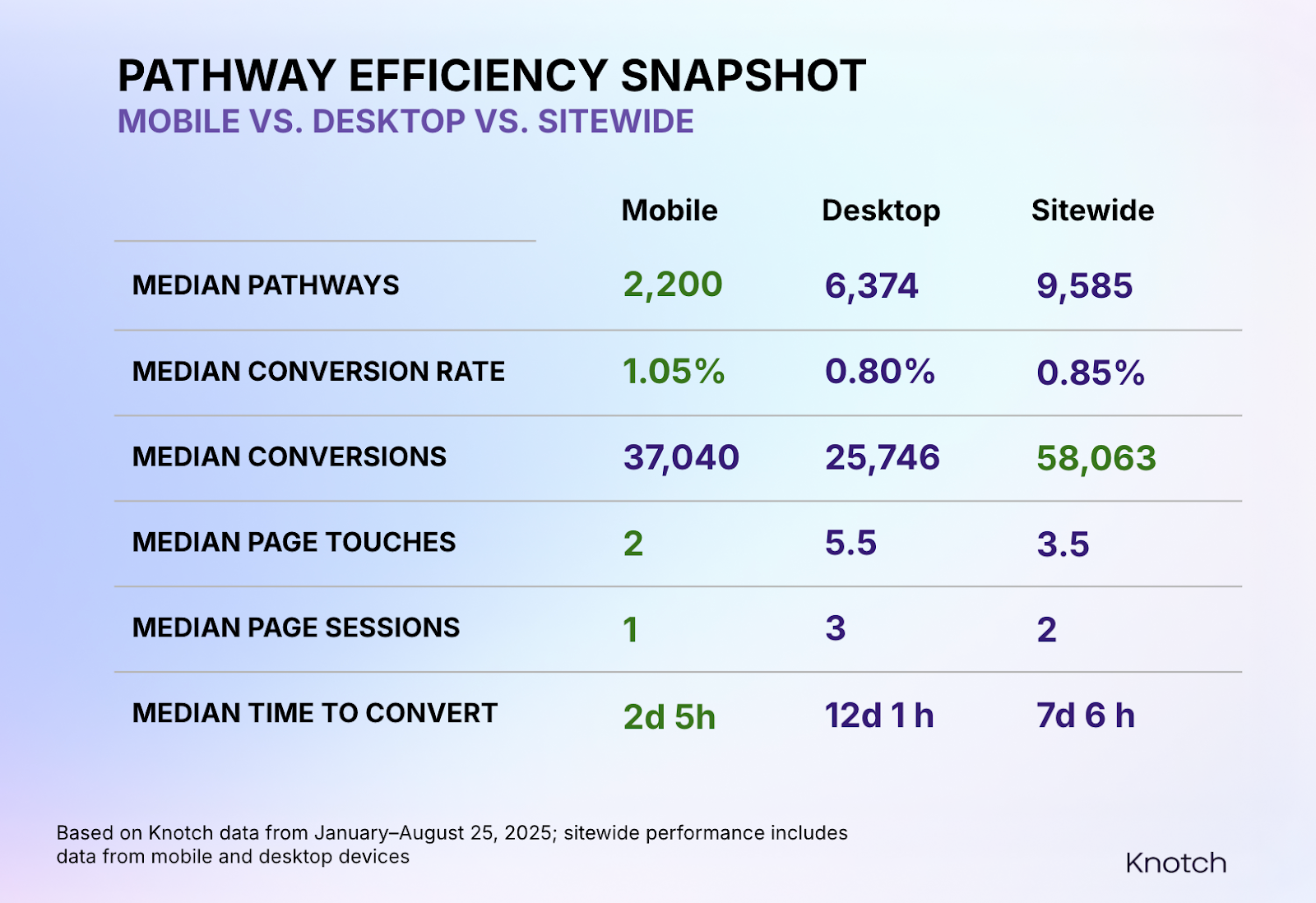 PATHWAY EFFICIENCY SNAPSHOT
MOBILE VS. DESKTOP VS. SITEWIDE

| | Mobile | Desktop | Sitewide |
|---|---|---|---|
| MEDIAN PATHWAYS | 2,200 | 6,374 | 9,585 |
| MEDIAN CONVERSION RATE | 1.05% | 0.80% | 0.85% |
| MEDIAN CONVERSIONS | 37,040 | 25,746 | 58,063 |
| MEDIAN PAGE TOUCHES | 2 | 5.5 | 3.5 |
| MEDIAN PAGE SESSIONS | 1 | 3 | 2 |
| MEDIAN TIME TO CONVERT | 2d 5h | 12d 1 h | 7d 6 h |

Based on Knotch data from January–August 25, 2025; sitewide performance includes data from mobile and desktop devices

Knotch